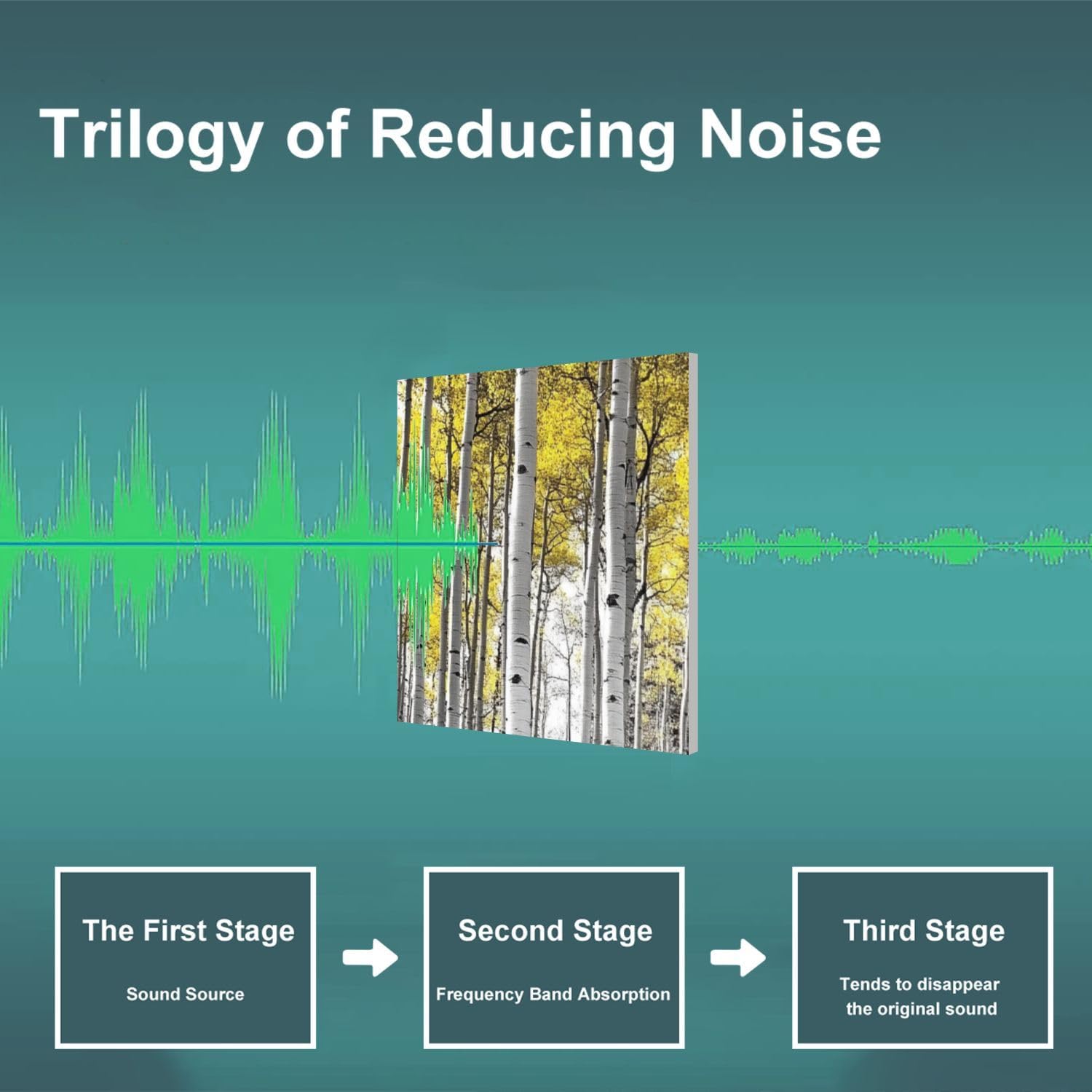 Trilogy of Reducing Noise

The First Stage

Sound Source

Second Stage

Frequency Band Absorption

Third Stage

Tends to disappear the original sound